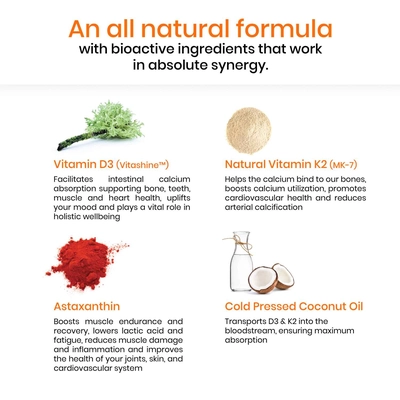 An all natural formula
with bioactive ingredients that work in absolute synergy.

Vitamin D3 (Vitashine™)

Facilitates intestinal calcium absorption supporting bone, teeth, muscle and heart health, uplifts your mood and plays a vital role in holistic wellbeing

Natural Vitamin K2 (MK-7)

Helps the calcium bind to our bones, boosts calcium utilization, promotes cardiovascular health and reduces arterial calcification

Astaxanthin

Boosts muscle endurance and recovery, lowers lactic acid and fatigue, reduces muscle damage and inflammation and improves the health of your joints, skin, and cardiovascular system

Cold Pressed Coconut Oil

Transports D3 & K2 into the bloodstream, ensuring maximum absorption